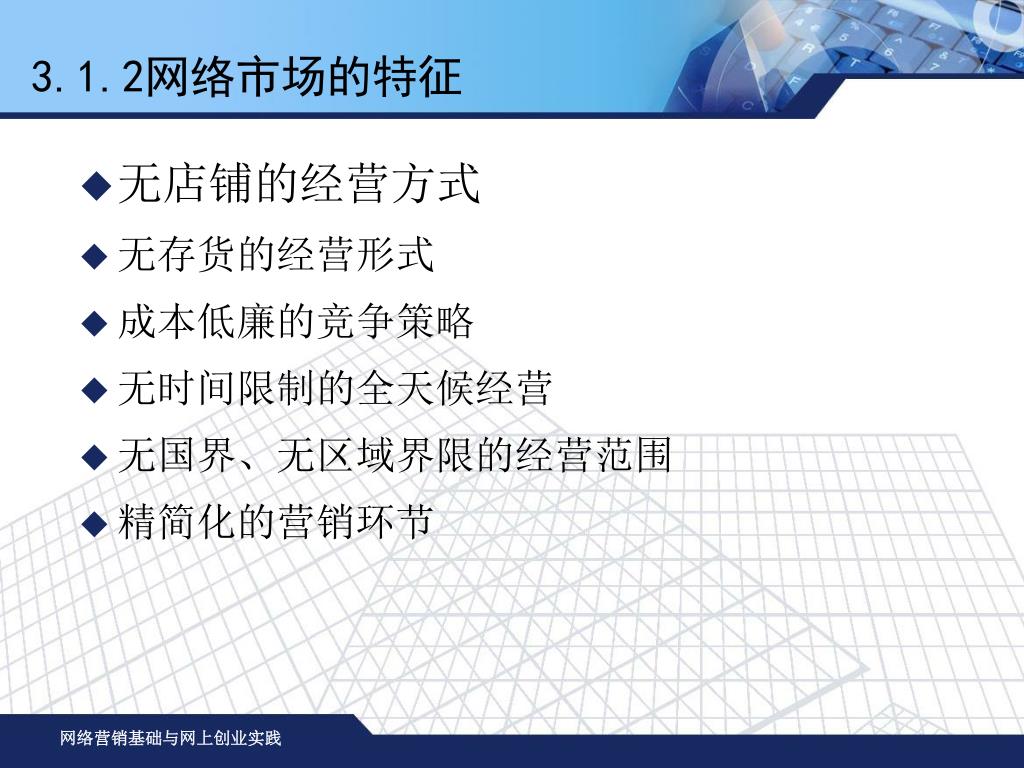 3.1.2网络市场的特征

◆无店铺的经营方式
◆无存货的经营形式
◆成本低廉的竞争策略
◆无时间限制的全天候经营
◆无国界、无区域界限的经营范围
◆精简化的营销环节

网络营销基础与网上创业实践